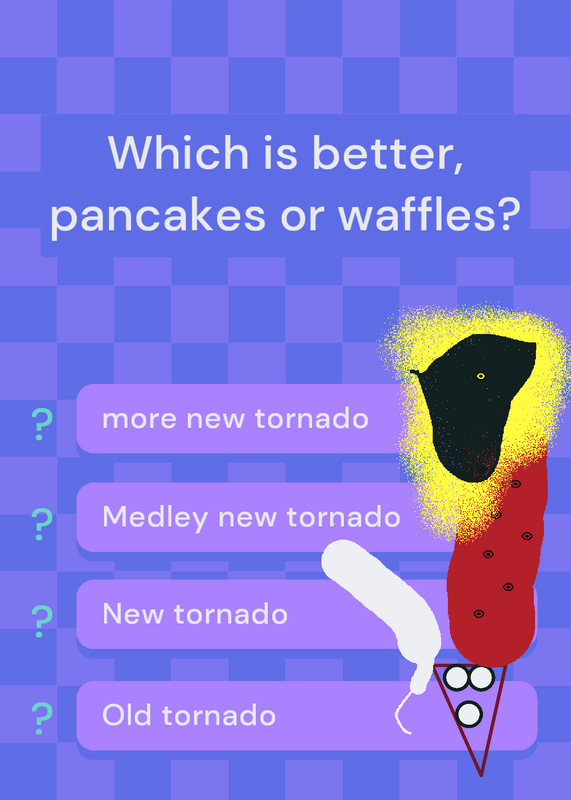 Which is better, pancakes or waffles?

?
more new tornado

?
Medley new tornado

?
New tornado

?
Old tornado